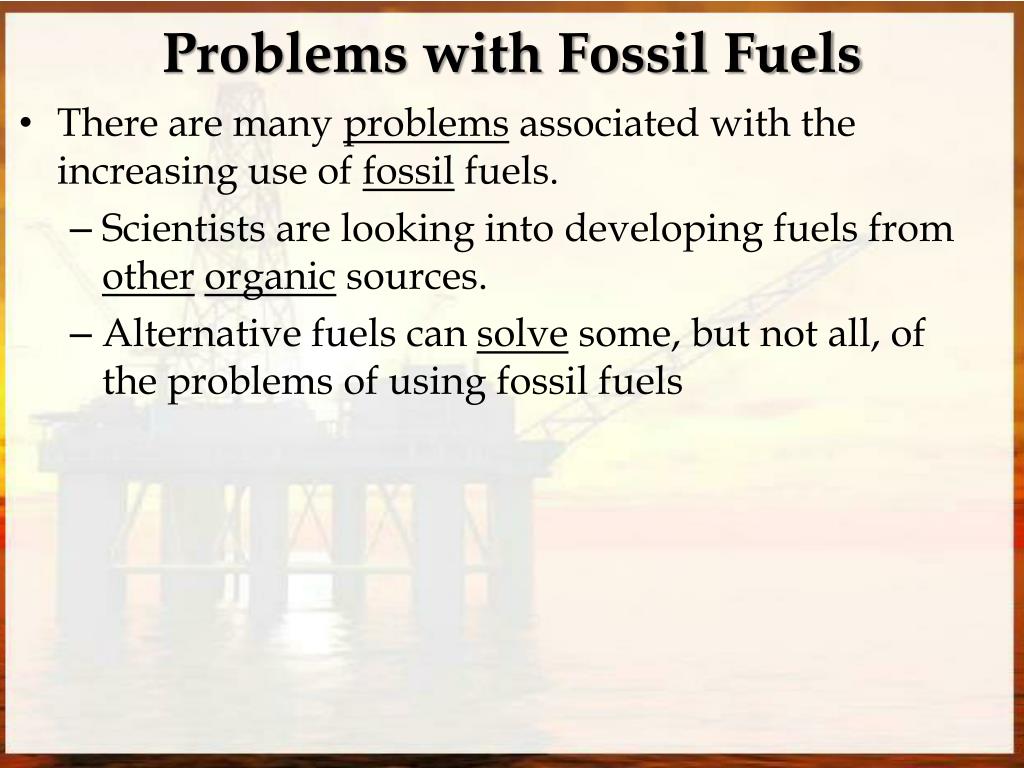 Problems with Fossil Fuels

• There are many problems associated with the increasing use of fossil fuels.

– Scientists are looking into developing fuels from other organic sources.

– Alternative fuels can solve some, but not all, of the problems of using fossil fuels